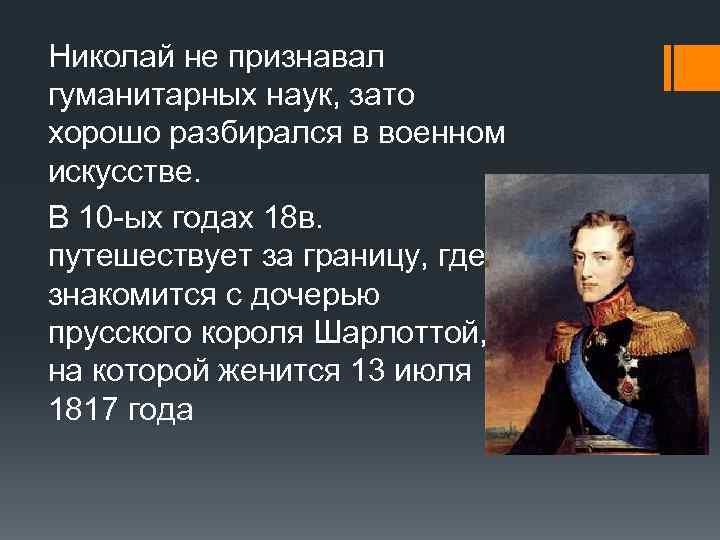 Николай не признавал гуманитарных наук, зато хорошо разбирался в военном искусстве.

В 10-ых годах 18в. путешествует за границу, где знакомится с дочерью прусского короля Шарлоттой, на которой женится 13 июля 1817 года